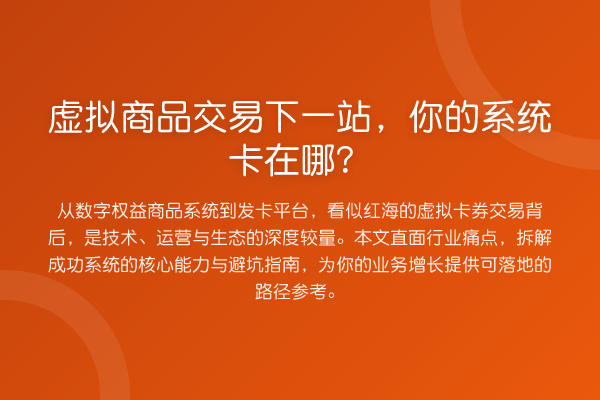 虚拟商品交易下一站，你的系统卡在哪？

从数字权益商品系统到发卡平台，看似红海的虚拟卡券交易背后，是技术、运营与生态的深度较量。本文直面行业痛点，拆解成功系统的核心能力与避坑指南，为你的业务增长提供可落地的路径参考。